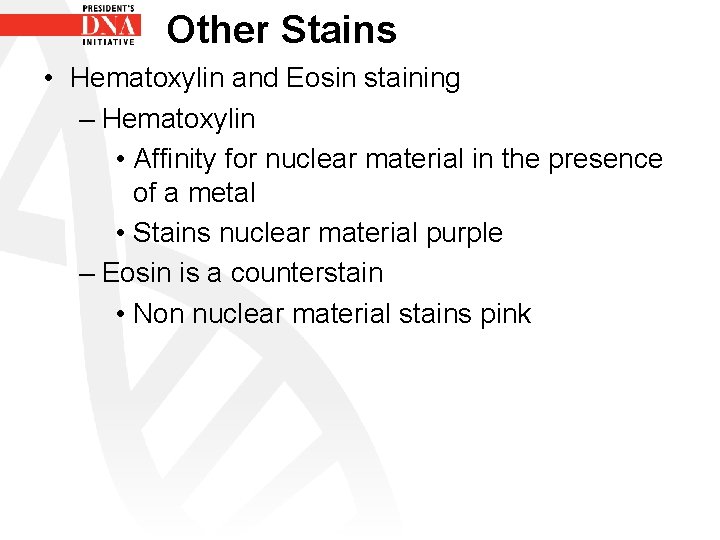 PRESIDENT'S
DNA
INITIATIVE

Other Stains

• Hematoxylin and Eosin staining
– Hematoxylin
• Affinity for nuclear material in the presence of a metal
• Stains nuclear material purple
– Eosin is a counterstain
• Non nuclear material stains pink